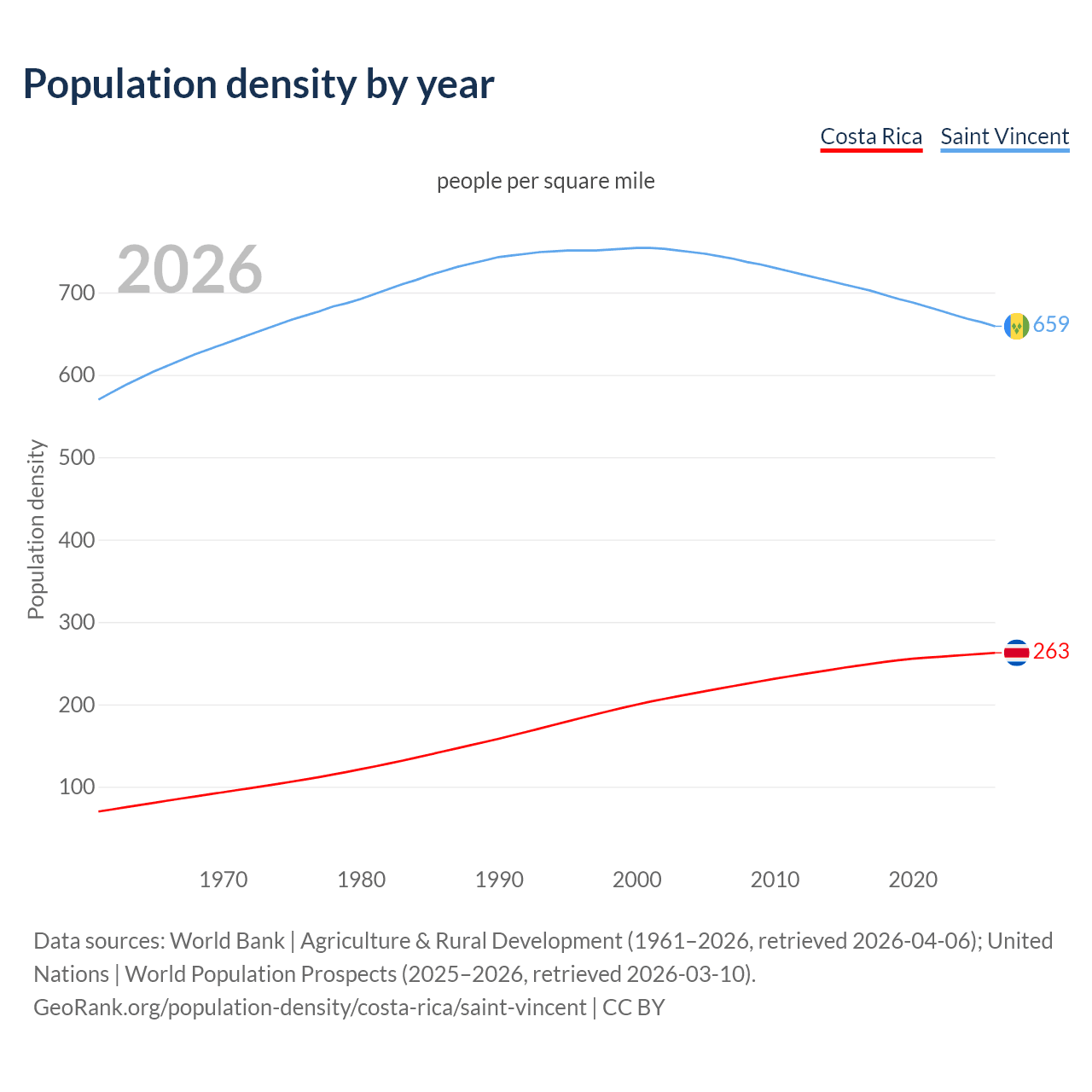 Population density by year

Costa Rica Saint Vincent

people per square mile

2026

Population density

700
600
500
400
300
200
100

659
263

1970 1980 1990 2000 2010 2020

Data sources: World Bank | Agriculture & Rural Development (1961–2026, retrieved 2026-04-06); United Nations | World Population Prospects (2025–2026, retrieved 2026-03-10).
GeoRank.org/population-density/costa-rica/saint-vincent | CC BY